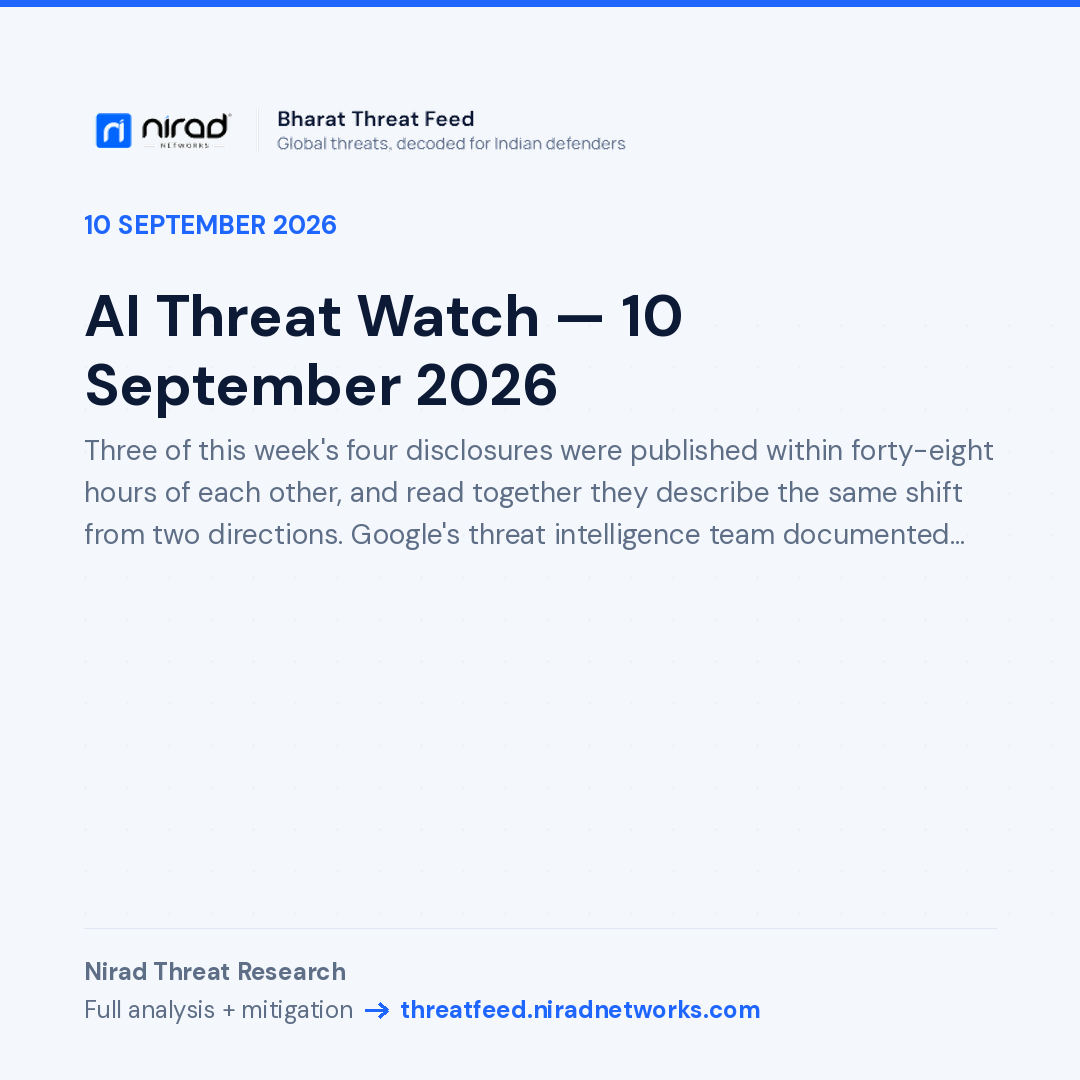 nirad
NETWORKS

Bharat Threat Feed
Global threats, decoded for Indian defenders

10 SEPTEMBER 2026

AI Threat Watch — 10 September 2026

Three of this week's four disclosures were published within forty-eight hours of each other, and read together they describe the same shift from two directions. Google's threat intelligence team documented...

Nirad Threat Research
Full analysis + mitigation → threatfeed.niradnetworks.com